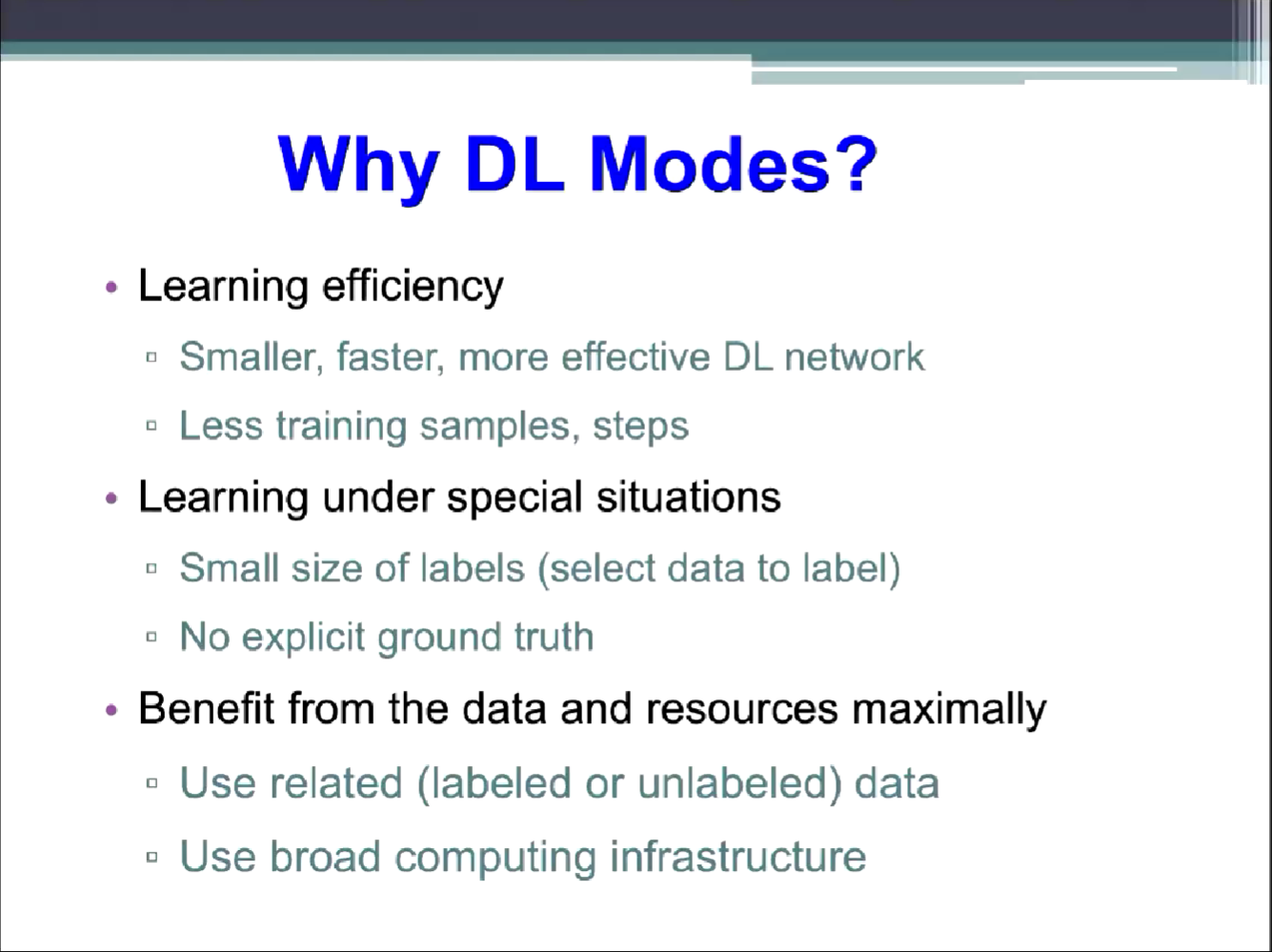 Why DL Modes?

• Learning efficiency
▫ Smaller, faster, more effective DL network
▫ Less training samples, steps
• Learning under special situations
▫ Small size of labels (select data to label)
▫ No explicit ground truth
• Benefit from the data and resources maximally
▫ Use related (labeled or unlabeled) data
▫ Use broad computing infrastructure